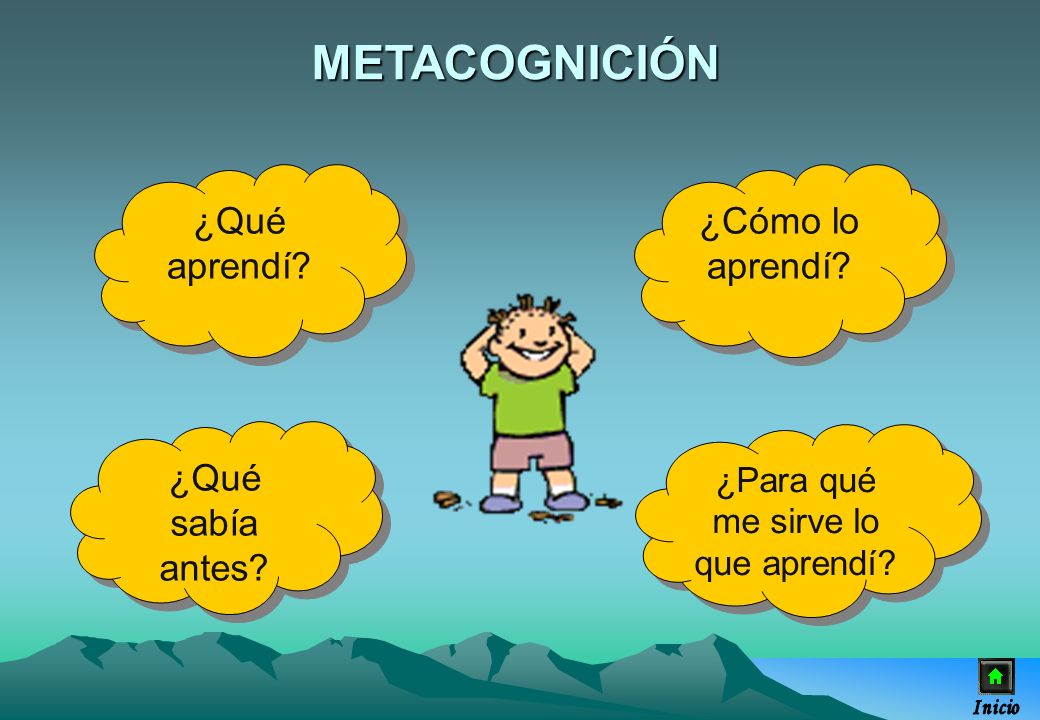 METACOGNICIÓN

¿Qué aprendí?

¿Cómo lo aprendí?

¿Qué sabía antes?

¿Para qué me sirve lo que aprendí?

Inicio